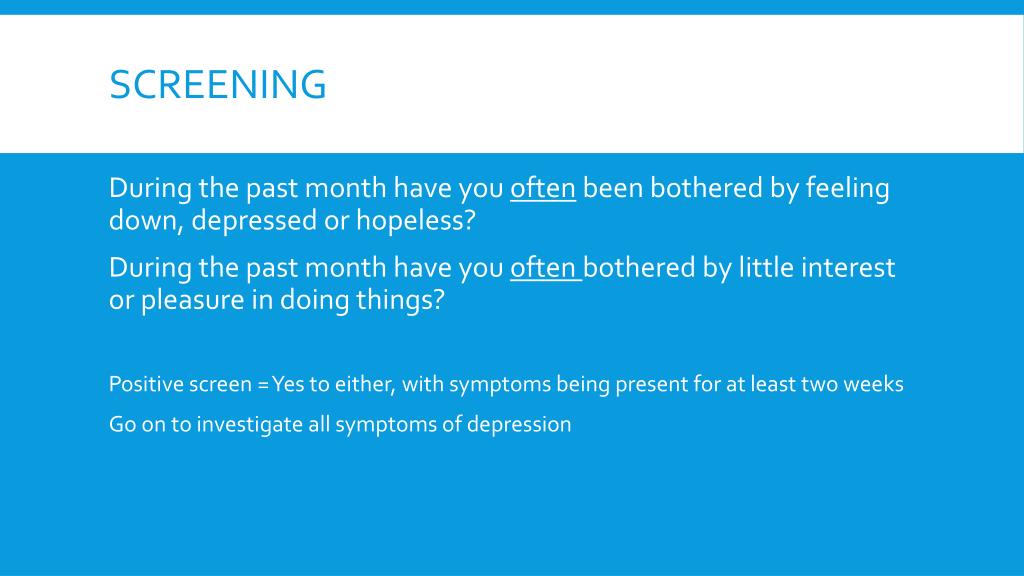 SCREENING

During the past month have you often been bothered by feeling down, depressed or hopeless?

During the past month have you often bothered by little interest or pleasure in doing things?

Positive screen = Yes to either, with symptoms being present for at least two weeks

Go on to investigate all symptoms of depression